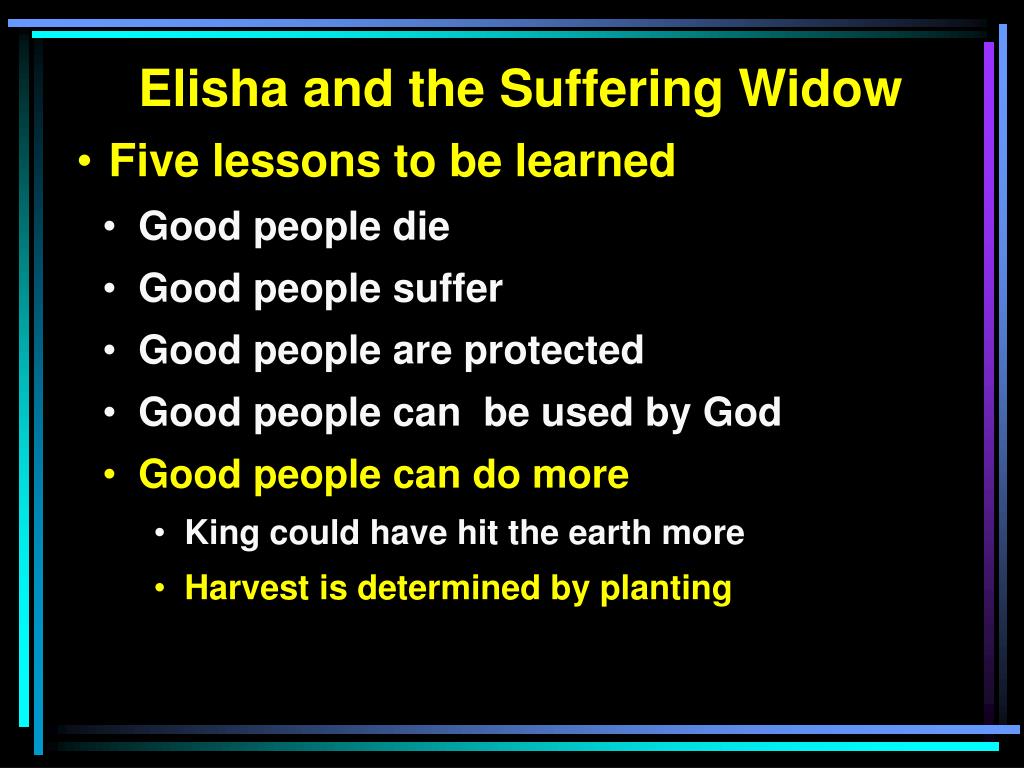 Elisha and the Suffering Widow

• Five lessons to be learned
  • Good people die
  • Good people suffer
  • Good people are protected
  • Good people can  be used by God
  • Good people can do more
    • King could have hit the earth more
    • Harvest is determined by planting